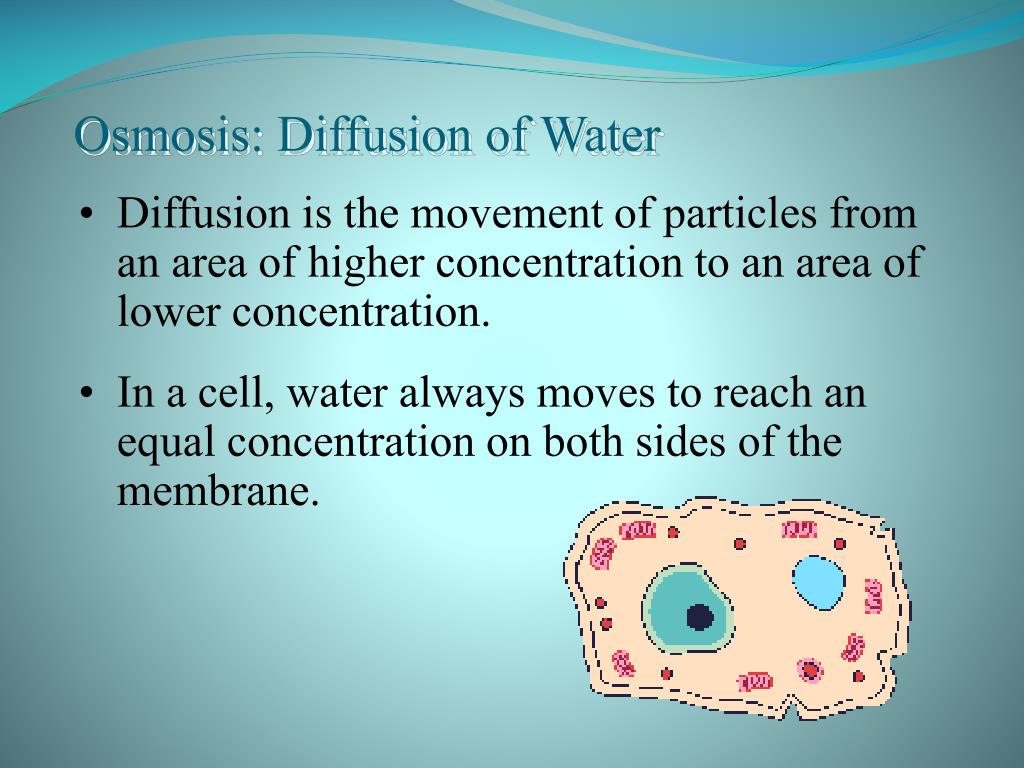 Osmosis: Diffusion of Water

• Diffusion is the movement of particles from an area of higher concentration to an area of lower concentration.

• In a cell, water always moves to reach an equal concentration on both sides of the membrane.